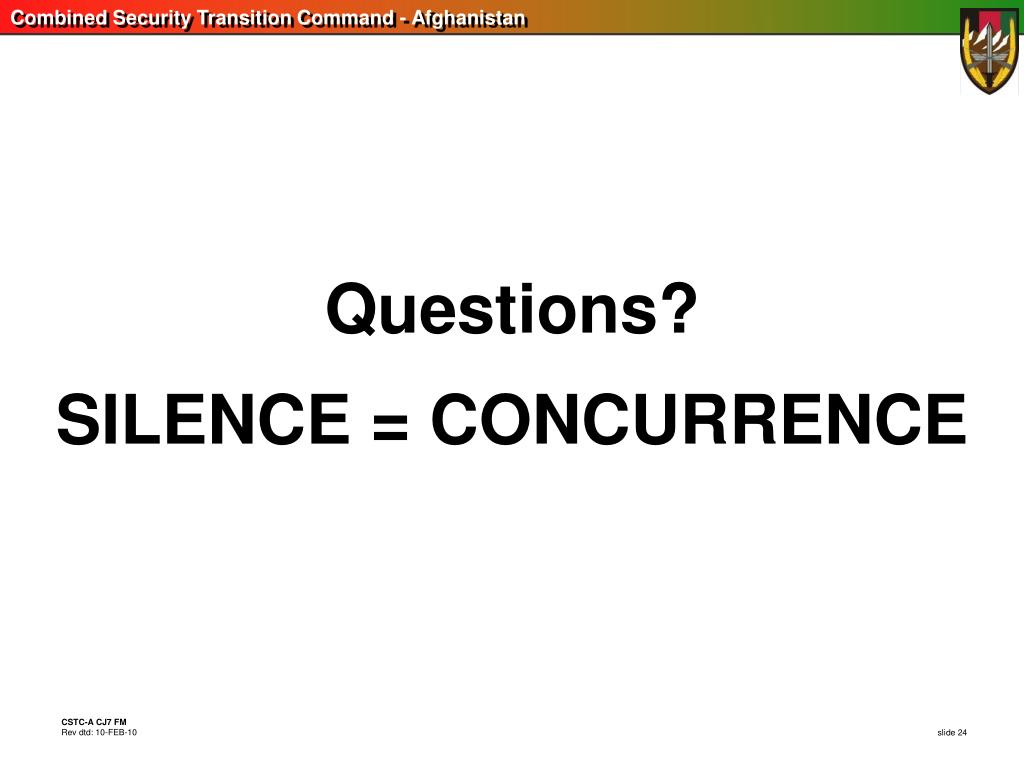 Combined Security Transition Command - Afghanistan

Questions?

SILENCE = CONCURRENCE

CSTC-A CJ7 FM
Rev dtd: 10-FEB-10

slide 24